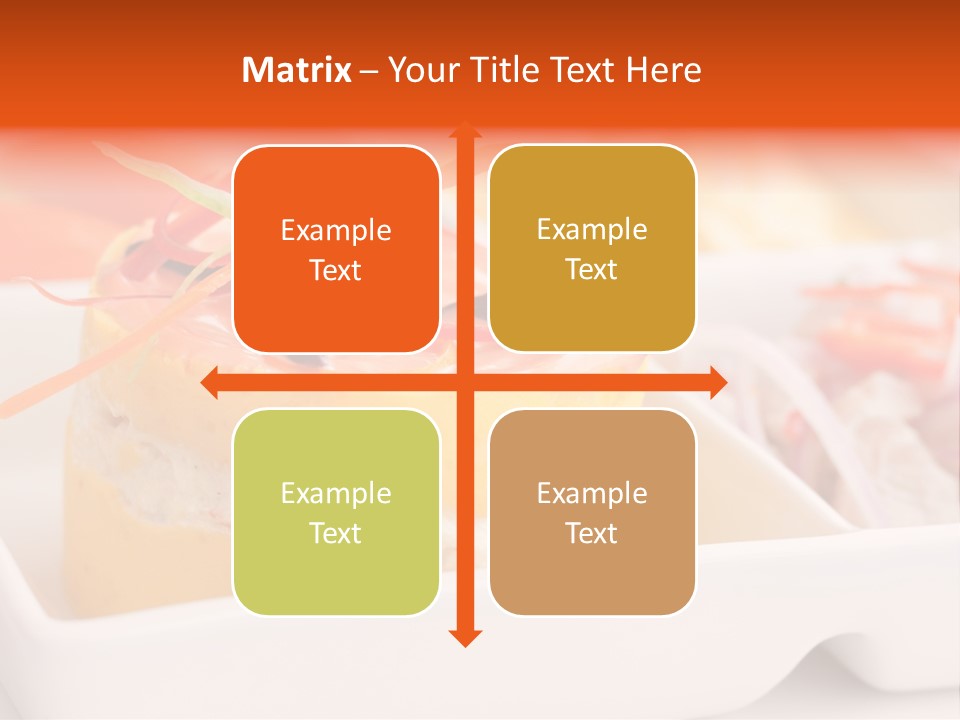 Matrix – Your Title Text Here

Example Text

Example Text

Example Text

Example Text